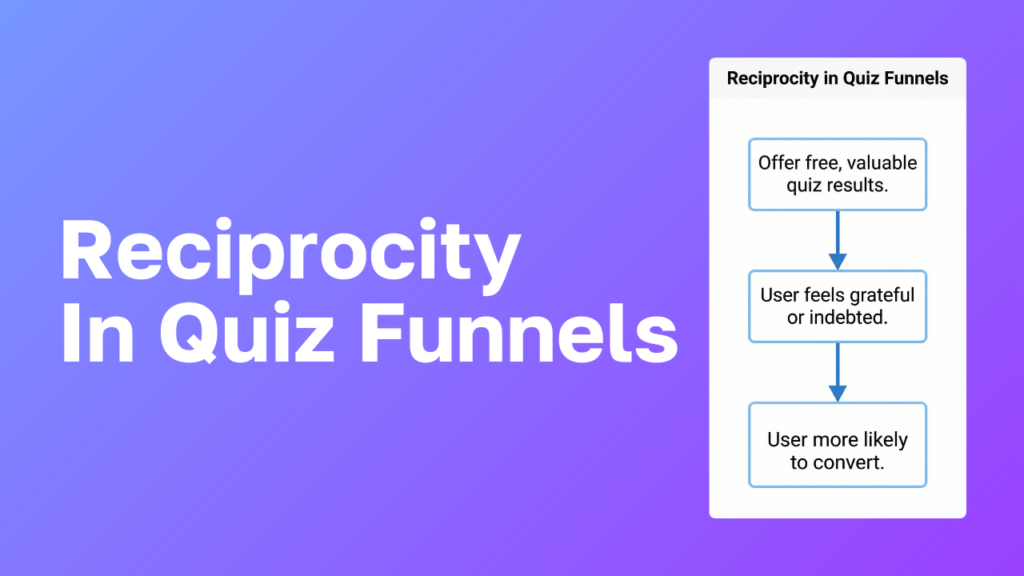 Reciprocity In Quiz Funnels

Reciprocity in Quiz Funnels

Offer free, valuable quiz results.

User feels grateful or indebted.

User more likely to convert.